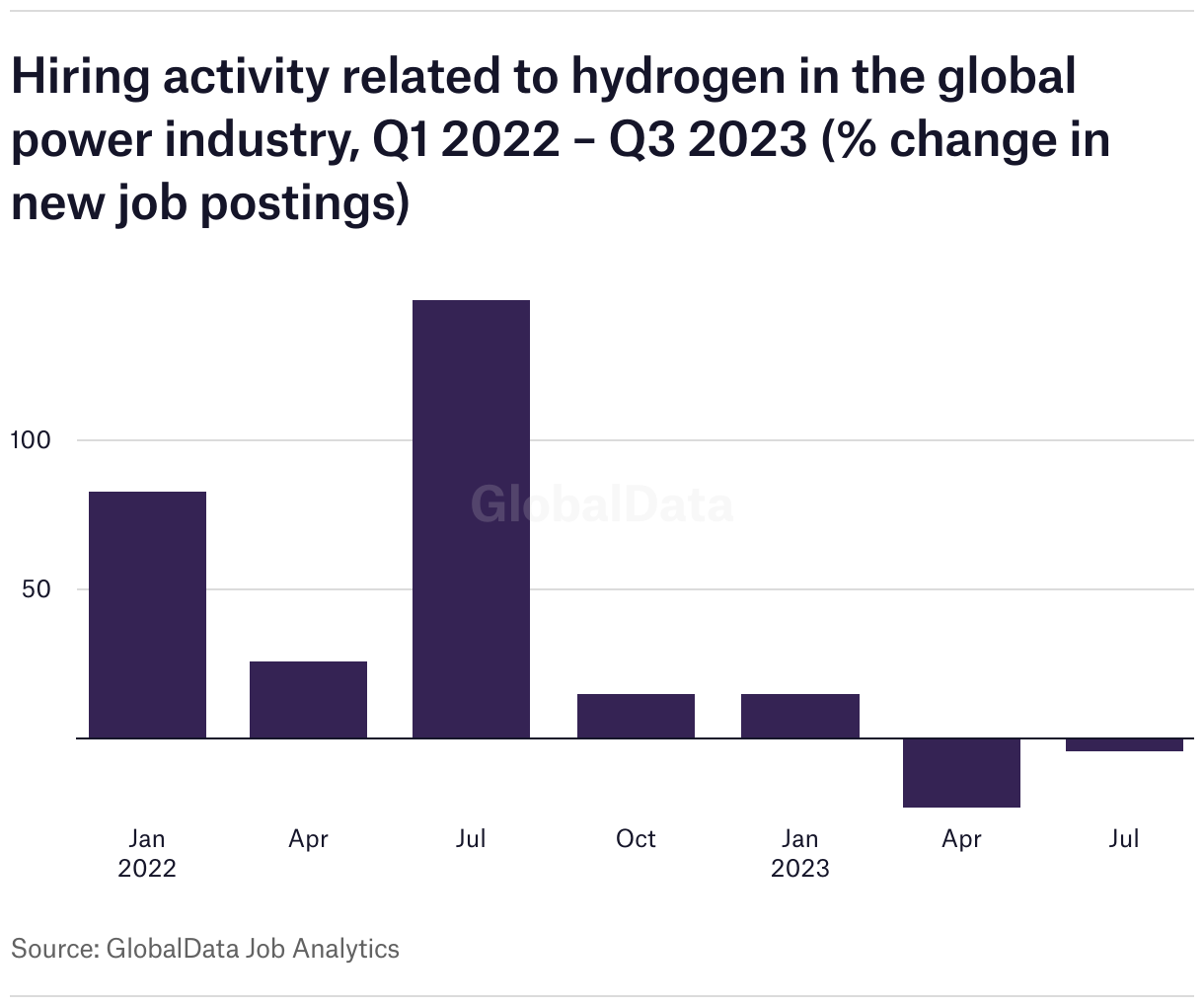 Hiring activity related to hydrogen in the global power industry, Q1 2022 – Q3 2023 (% change in new job postings)

100

50

GlobalData

Jan 2022

Apr

Jul

Oct

Jan 2023

Apr

Jul

Source: GlobalData Job Analytics